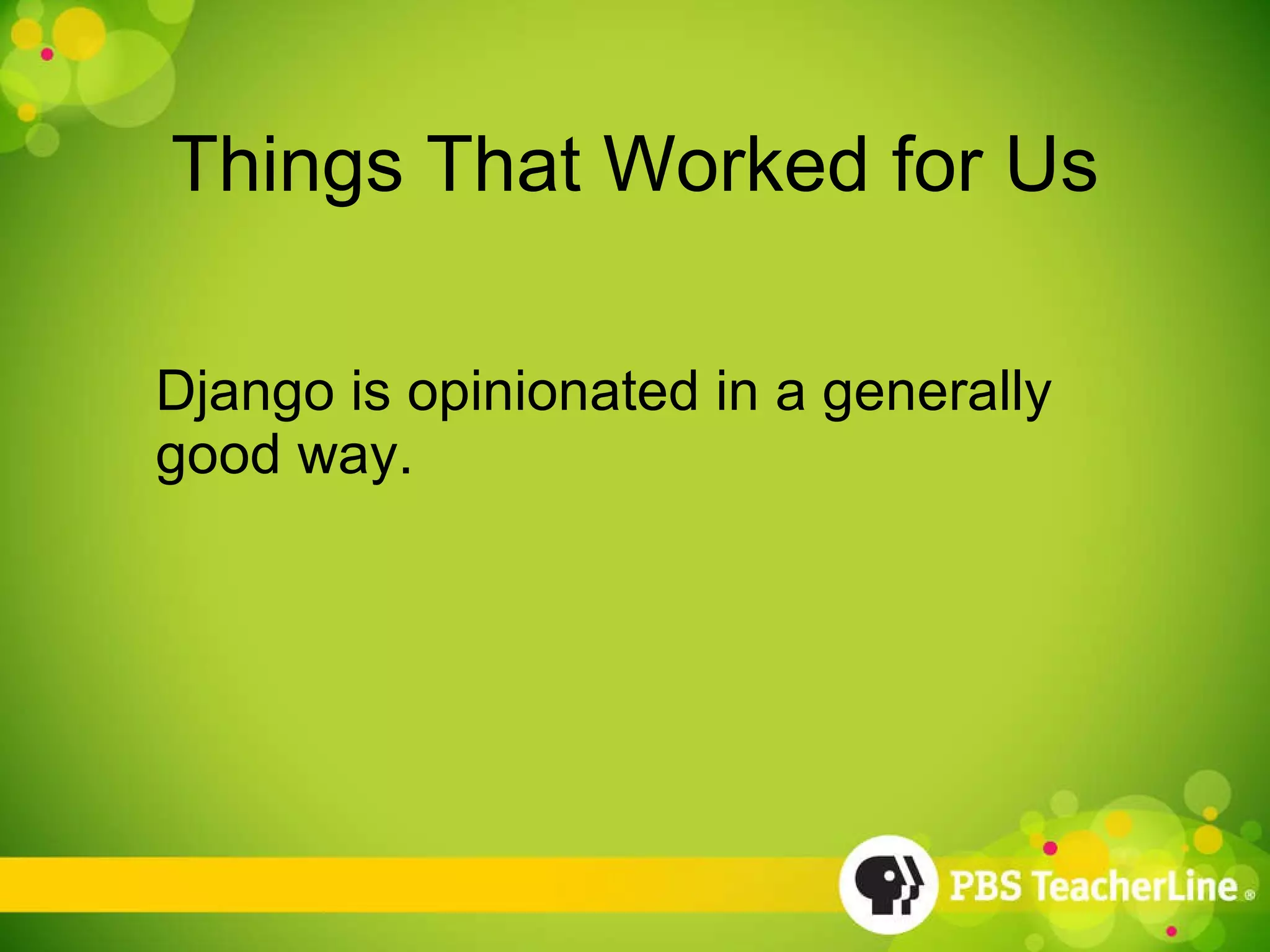 Things That Worked for Us

Django is opinionated in a generally good way.

PBS TeacherLine®